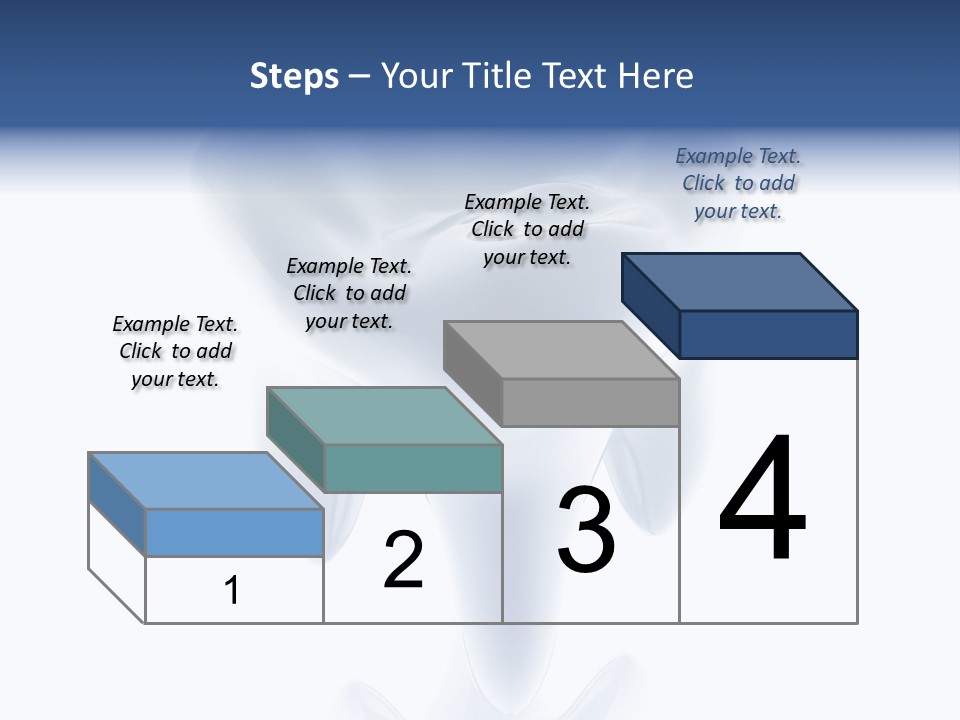 Steps – Your Title Text Here

Example Text. Click to add your text.

Example Text. Click to add your text.

Example Text. Click to add your text.

Example Text. Click to add your text.

1

2

3

4